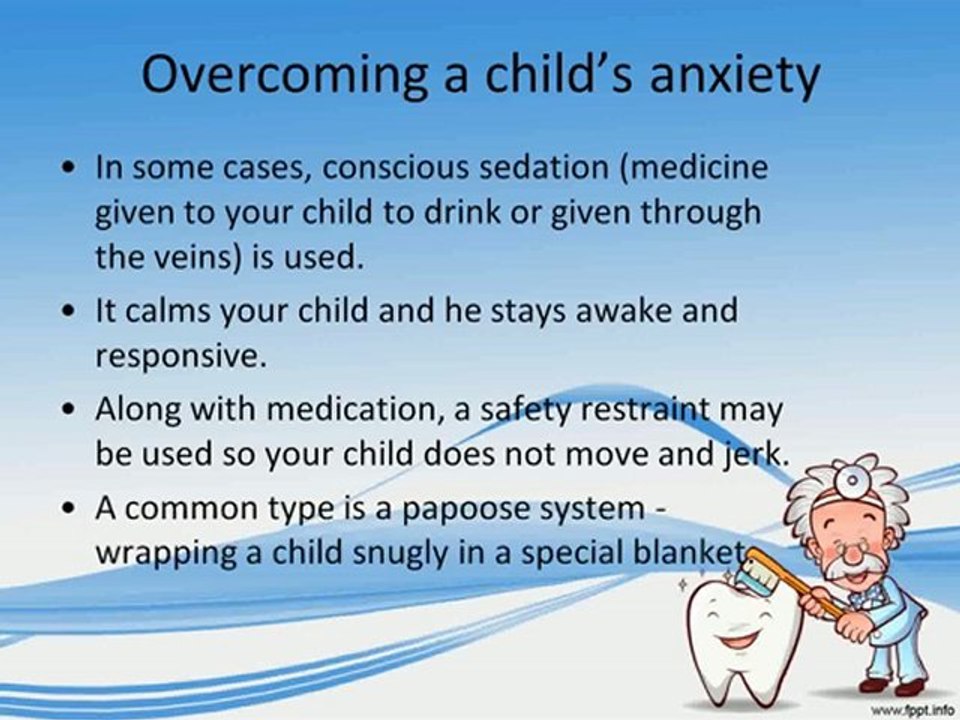 Overcoming a child's anxiety

• In some cases, conscious sedation (medicine given to your child to drink or given through the veins) is used.

• It calms your child and he stays awake and responsive.

• Along with medication, a safety restraint may be used so your child does not move and jerk.

• A common type is a papoose system - wrapping a child snugly in a special blanket

www.fppt.info